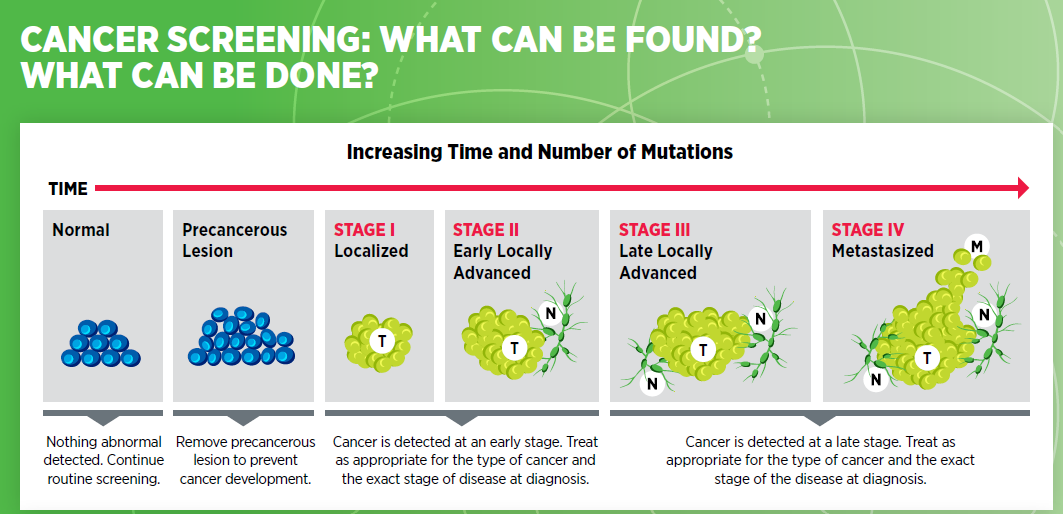 CANCER SCREENING: WHAT CAN BE FOUND? WHAT CAN BE DONE?

Increasing Time and Number of Mutations

TIME

Normal

Precancerous Lesion

STAGE I
Localized

T

STAGE II
Early Locally Advanced

T N

STAGE III
Late Locally Advanced

T N N

STAGE IV
Metastasized

M T N N

Nothing abnormal detected. Continue routine screening.

Remove precancerous lesion to prevent cancer development.

Cancer is detected at an early stage. Treat as appropriate for the type of cancer and the exact stage of disease at diagnosis.

Cancer is detected at a late stage. Treat as appropriate for the type of cancer and the exact stage of the disease at diagnosis.